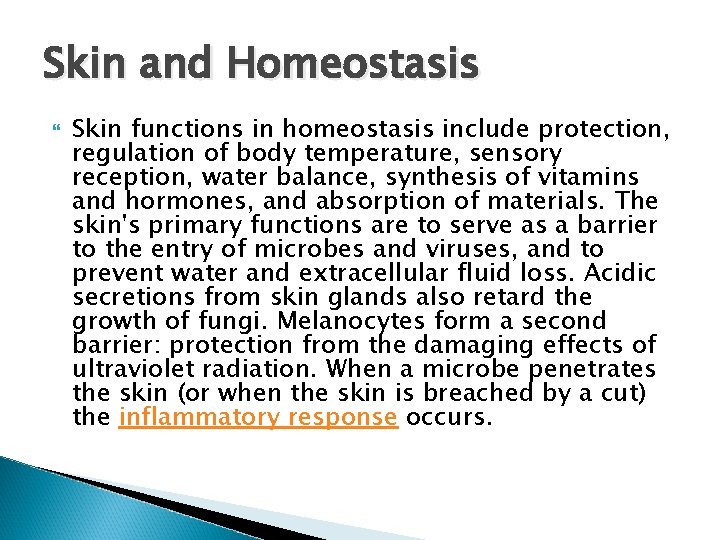 Skin and Homeostasis

Skin functions in homeostasis include protection, regulation of body temperature, sensory reception, water balance, synthesis of vitamins and hormones, and absorption of materials. The skin's primary functions are to serve as a barrier to the entry of microbes and viruses, and to prevent water and extracellular fluid loss. Acidic secretions from skin glands also retard the growth of fungi. Melanocytes form a second barrier: protection from the damaging effects of ultraviolet radiation. When a microbe penetrates the skin (or when the skin is breached by a cut) the inflammatory response occurs.